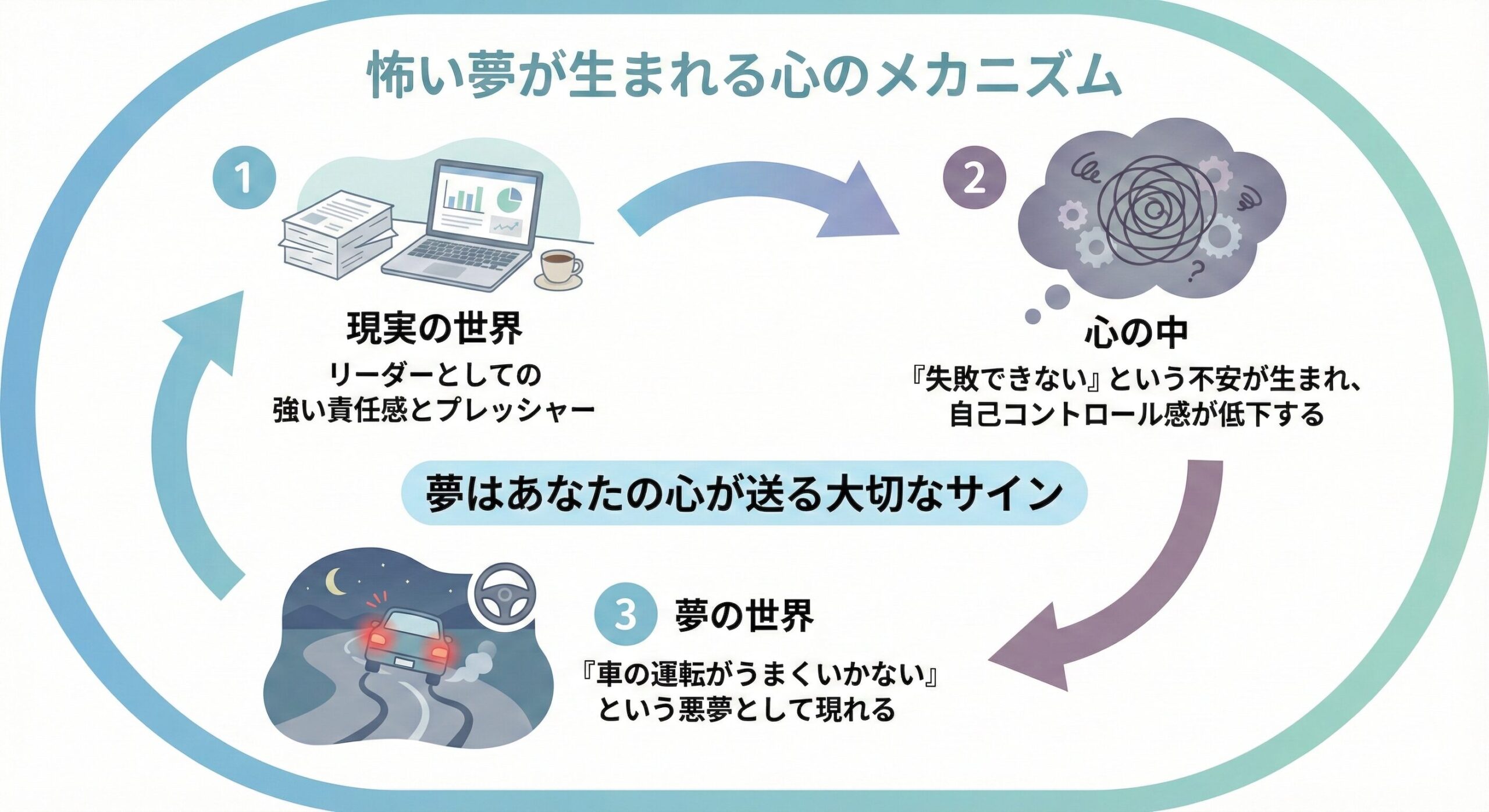 怖い夢が生まれる心のメカニズム

1

現実の世界

リーダーとしての強い責任感とプレッシャー

2

心の中

『失敗できない』という不安が生まれ、自己コントロール感が低下する

夢はあなたの心が送る大切なサイン

3 夢の世界

『車の運転がうまくいかない』という悪夢として現れる